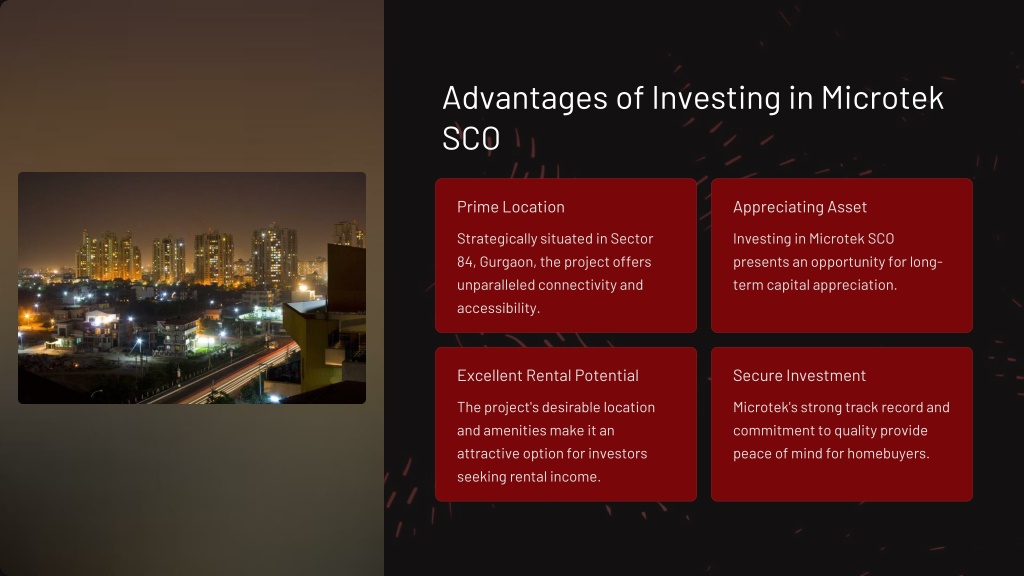 Advantages of Investing in Microtek SCO

Prime Location

Strategically situated in Sector 84, Gurgaon, the project offers unparalleled connectivity and accessibility.

Appreciating Asset

Investing in Microtek SCO presents an opportunity for long-term capital appreciation.

Excellent Rental Potential

The project's desirable location and amenities make it an attractive option for investors seeking rental income.

Secure Investment

Microtek's strong track record and commitment to quality provide peace of mind for homebuyers.